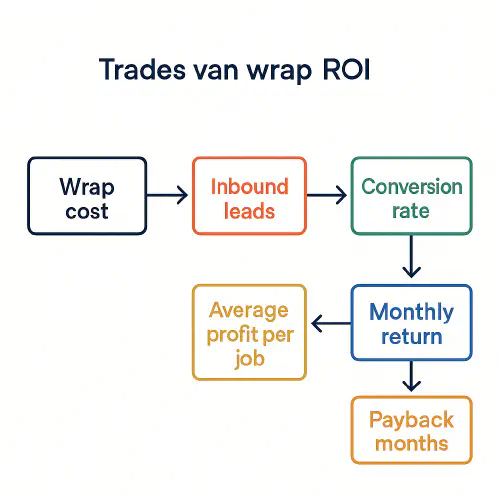 Trades van wrap ROI

Wrap cost

Inbound leads

Conversion rate

Monthly return

Average profit per job

Payback months